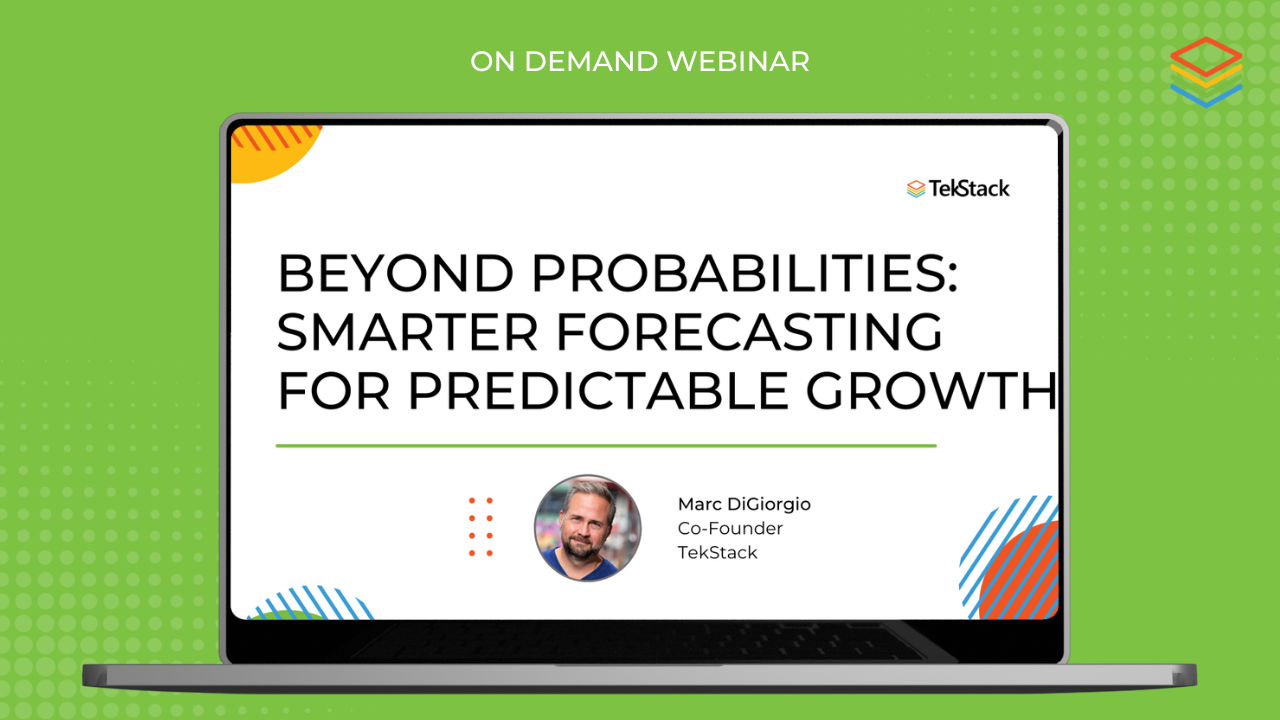 ON DEMAND WEBINAR

TekStack

BEYOND PROBABILITIES: SMARTER FORECASTING FOR PREDICTABLE GROWTH

Marc DiGiorgio
Co-Founder
TekStack